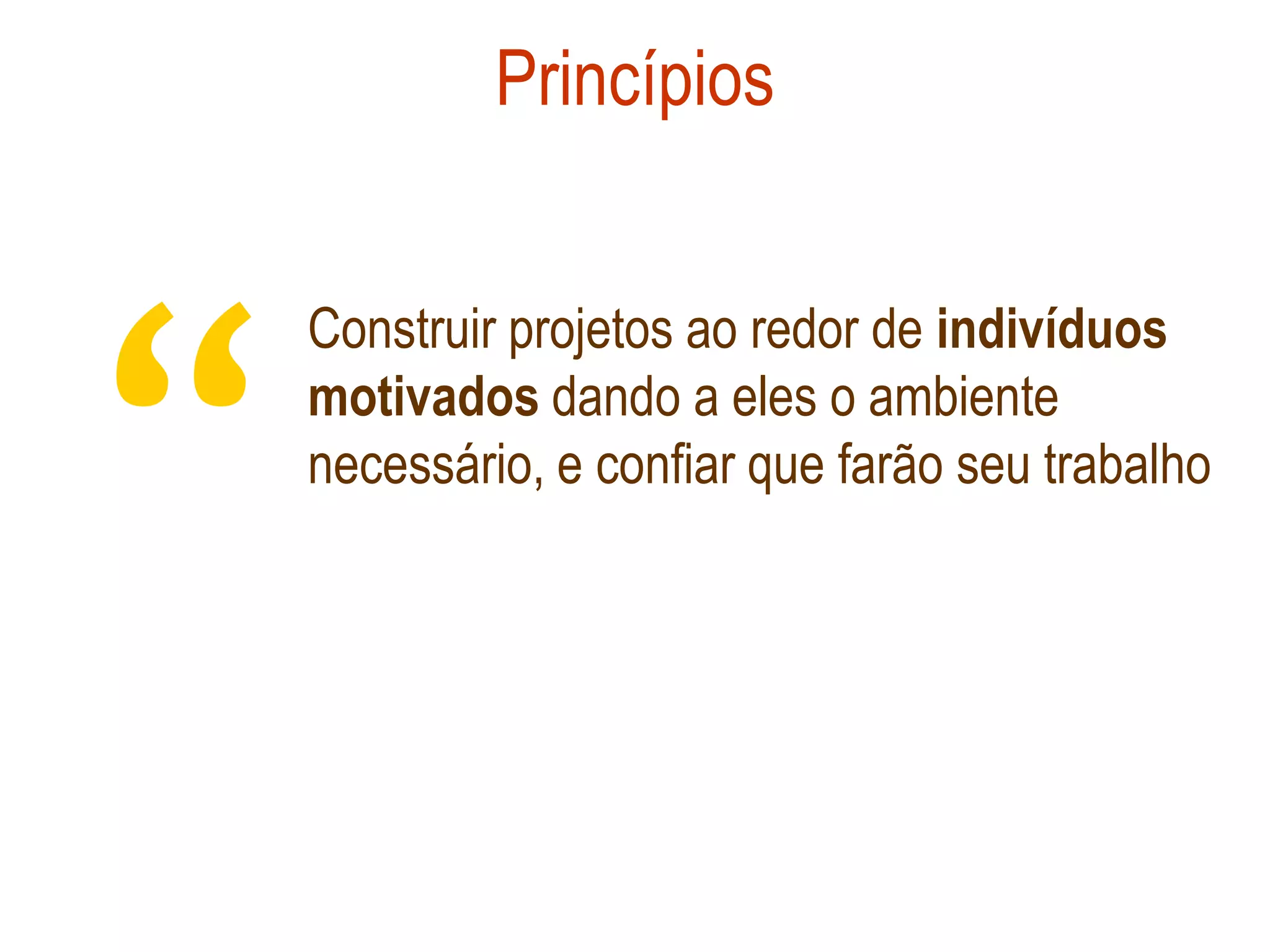 Princípios

“

Construir projetos ao redor de **indivíduos motivados** dando a eles o ambiente necessário, e confiar que farão seu trabalho